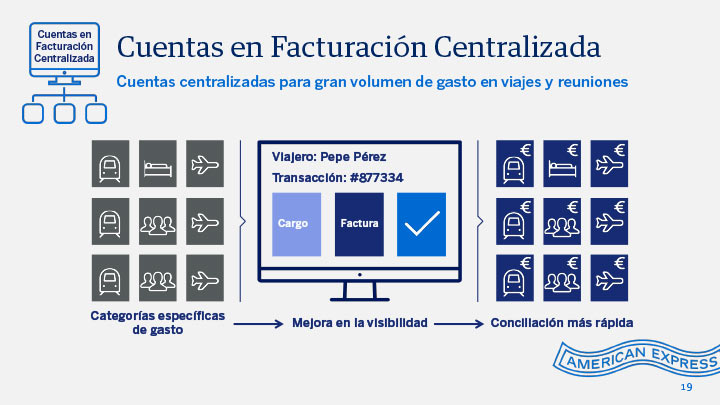 Cuentas en Facturación Centralizada

Cuentas en Facturación Centralizada

Cuentas centralizadas para gran volumen de gasto en viajes y reuniones

Viajero: Pepe Pérez

Transacción: #877334

Cargo

Factura

€ € €
€ € €
€ € €

Categorías específicas de gasto

Mejora en la visibilidad

Conciliación más rápida

AMERICAN EXPRESS

19